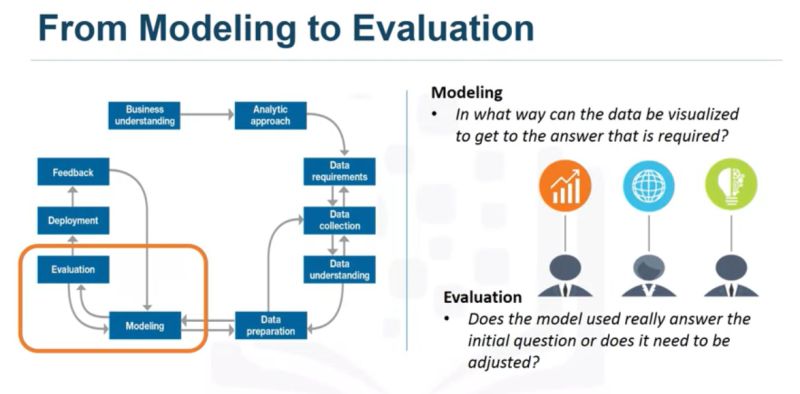 From Modeling to Evaluation

Business understanding

Analytic approach

Data requirements

Data collection

Data understanding

Data preparation

Modeling

Evaluation

Deployment

Feedback

Modeling

• In what way can the data be visualized to get to the answer that is required?

Evaluation

• Does the model used really answer the initial question or does it need to be adjusted?